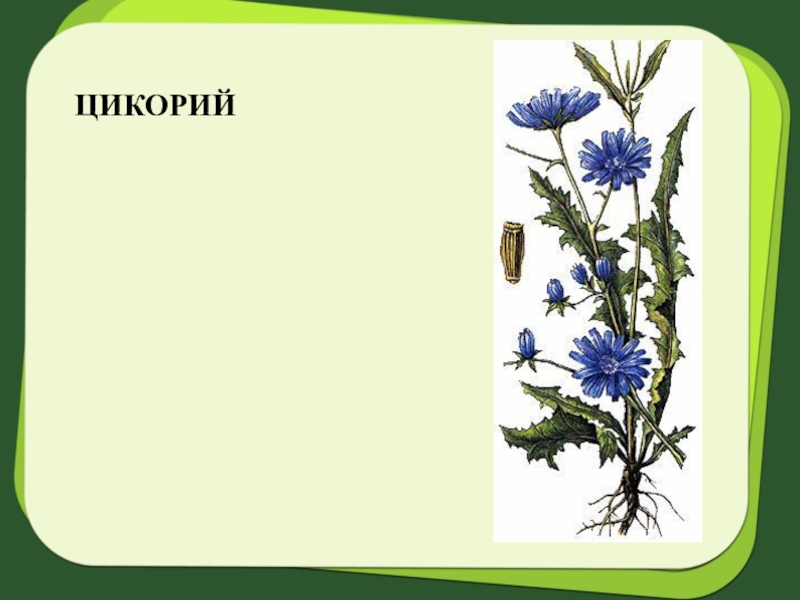 ЦИКОРИЙ